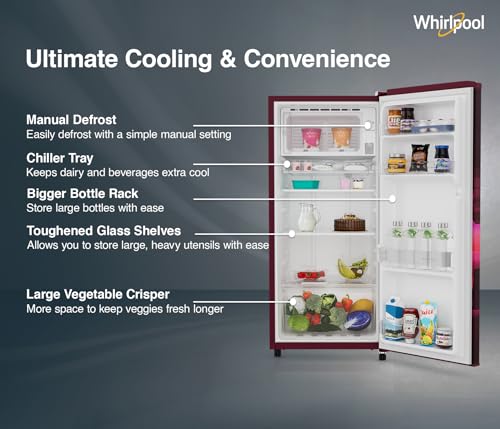 Whirlpool

Ultimate Cooling & Convenience

Manual Defrost
Easily defrost with a simple manual setting

Chiller Tray
Keeps dairy and beverages extra cool

Bigger Bottle Rack
Store large bottles with ease

Toughened Glass Shelves
Allows you to store large, heavy utensils with ease

Large Vegetable Crisper
More space to keep veggies fresh longer